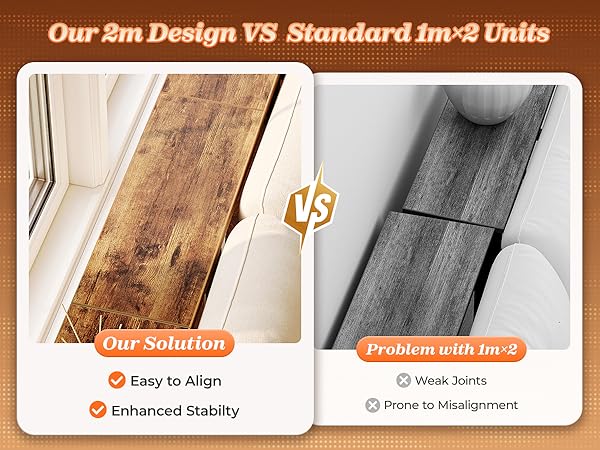 Our 2m Design VS Standard 1m×2 Units

VS

Our Solution

Easy to Align

Enhanced Stabilty

Problem with 1m×2

Weak Joints

Prone to Misalignment